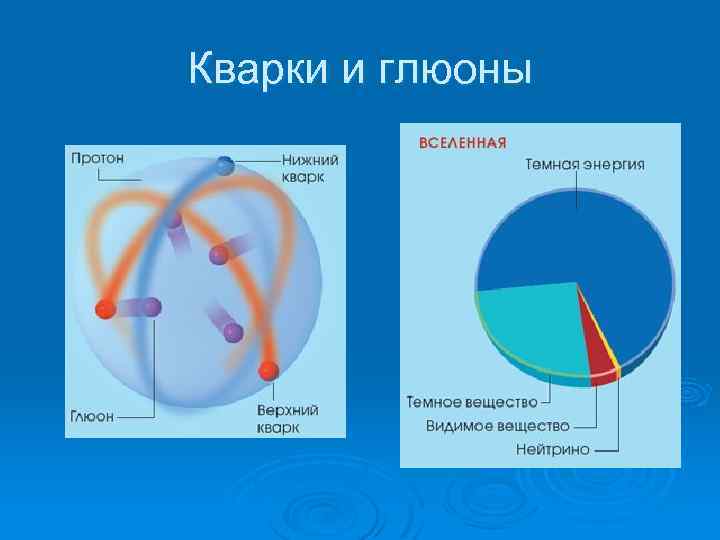 Кварки и глюоны

Протон
Нижний кварк
Глюон
Верхний кварк

ВСЕЛЕННАЯ
Темная энергия
Темное вещество
Видимое вещество
Нейтрино